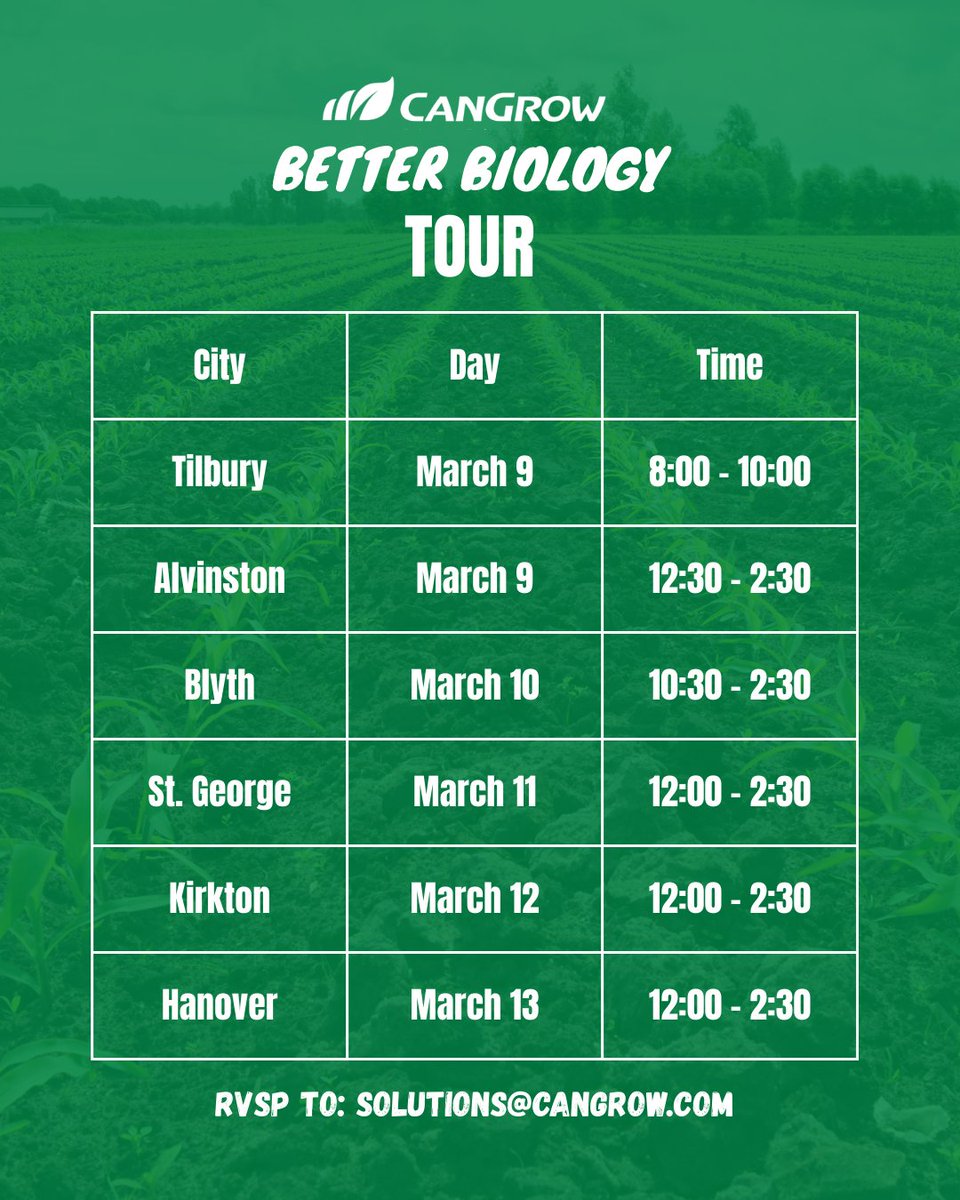 CANGROW

BETTER BIOLOGY

TOUR

| City | Day | Time |
|---|---|---|
| Tilbury | March 9 | 8:00 - 10:00 |
| Alvinston | March 9 | 12:30 - 2:30 |
| Blyth | March 10 | 10:30 - 2:30 |
| St. George | March 11 | 12:00 - 2:30 |
| Kirkton | March 12 | 12:00 - 2:30 |
| Hanover | March 13 | 12:00 - 2:30 |

RVSP TO: SOLUTIONS@CANGROW.COM